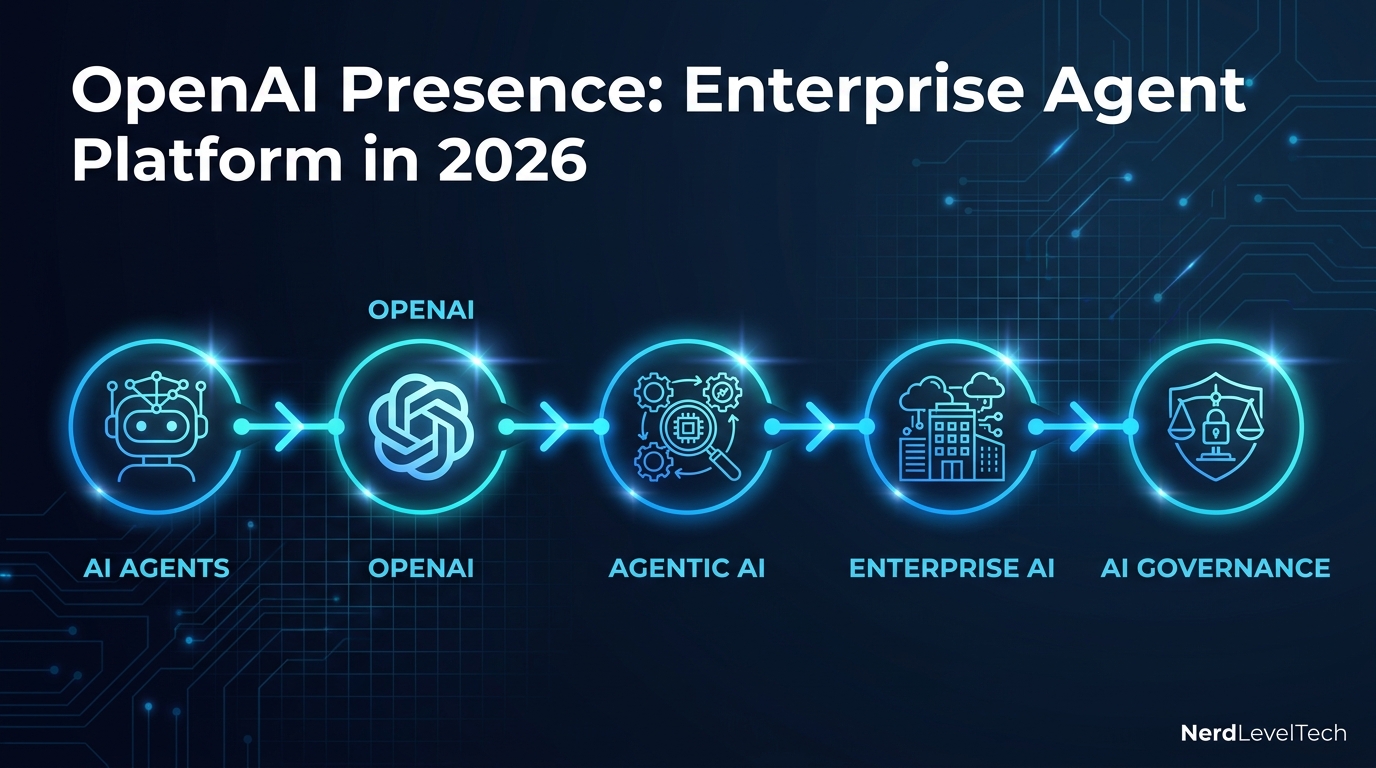 OpenAI Presence: Enterprise Agent Platform in 2026

OPENAI

AI AGENTS

OPENAI

AGENTIC AI

ENTERPRISE AI

AI GOVERNANCE

NerdLevelTech